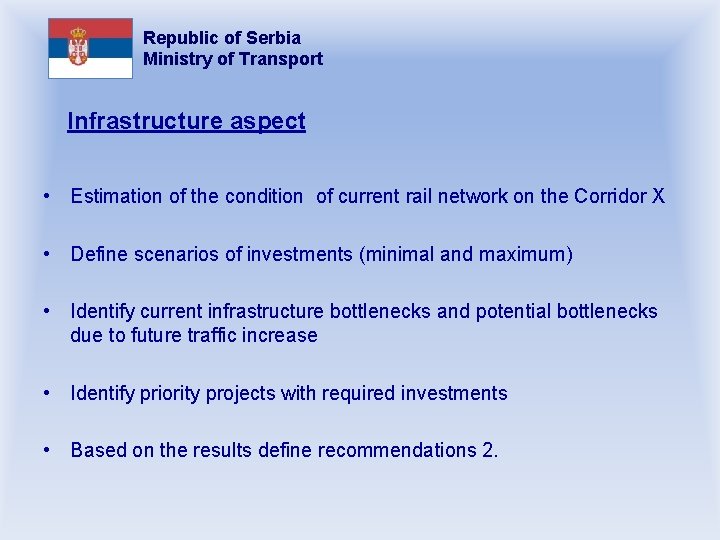 Republic of Serbia
Ministry of Transport

Infrastructure aspect

• Estimation of the condition of current rail network on the Corridor X

• Define scenarios of investments (minimal and maximum)

• Identify current infrastructure bottlenecks and potential bottlenecks due to future traffic increase

• Identify priority projects with required investments

• Based on the results define recommendations 2.